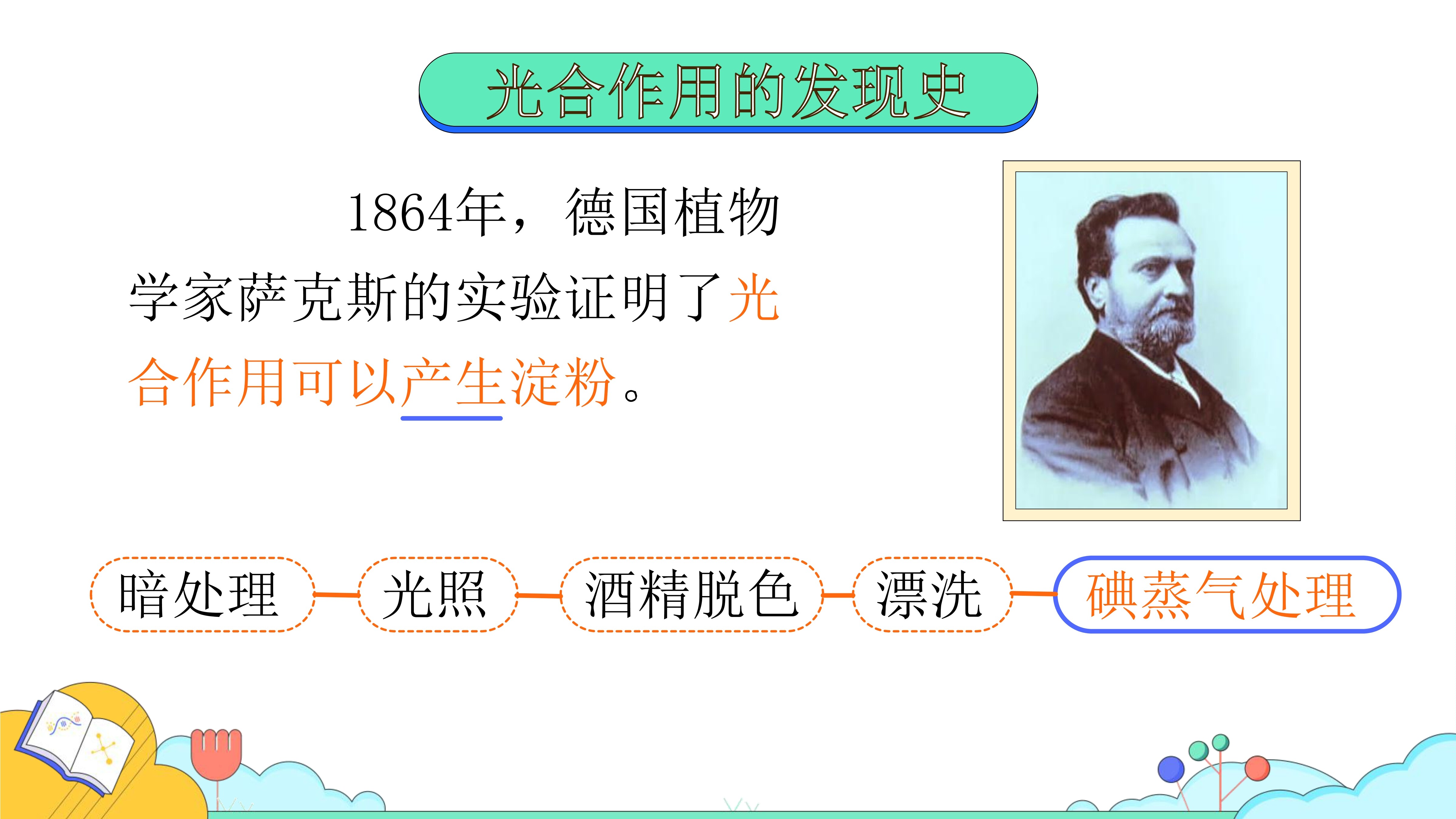 光合作用的发现史

1864年，德国植物学家萨克斯的实验证明了光合作用可以产生淀粉。

暗处理 光照 酒精脱色 漂洗 碘蒸气处理